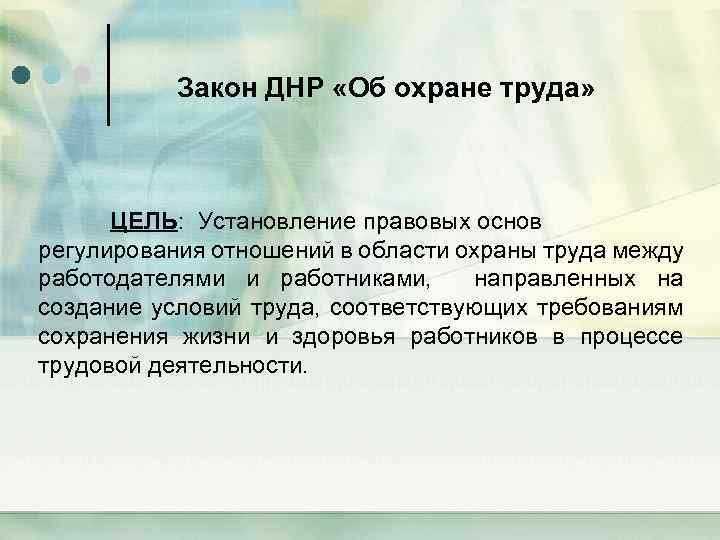 Закон ДНР «Об охране труда»

ЦЕЛЬ: Установление правовых основ регулирования отношений в области охраны труда между работодателями и работниками, направленных на создание условий труда, соответствующих требованиям сохранения жизни и здоровья работников в процессе трудовой деятельности.